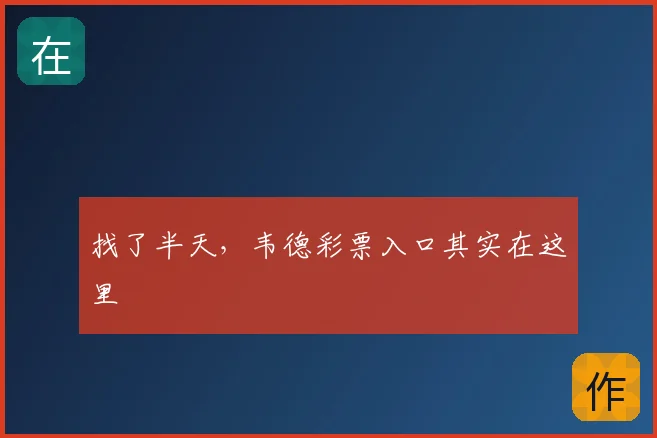 在

找了半天，韦德彩票入口其实在这里

作